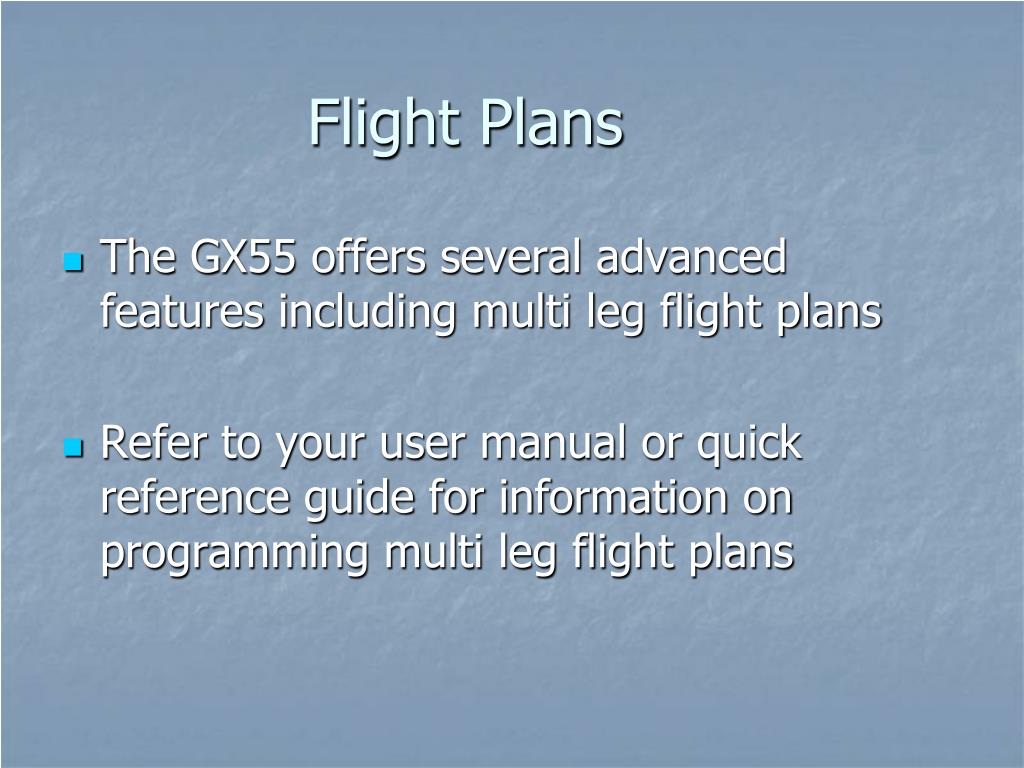 Flight Plans

The GX55 offers several advanced features including multi leg flight plans

Refer to your user manual or quick reference guide for information on programming multi leg flight plans